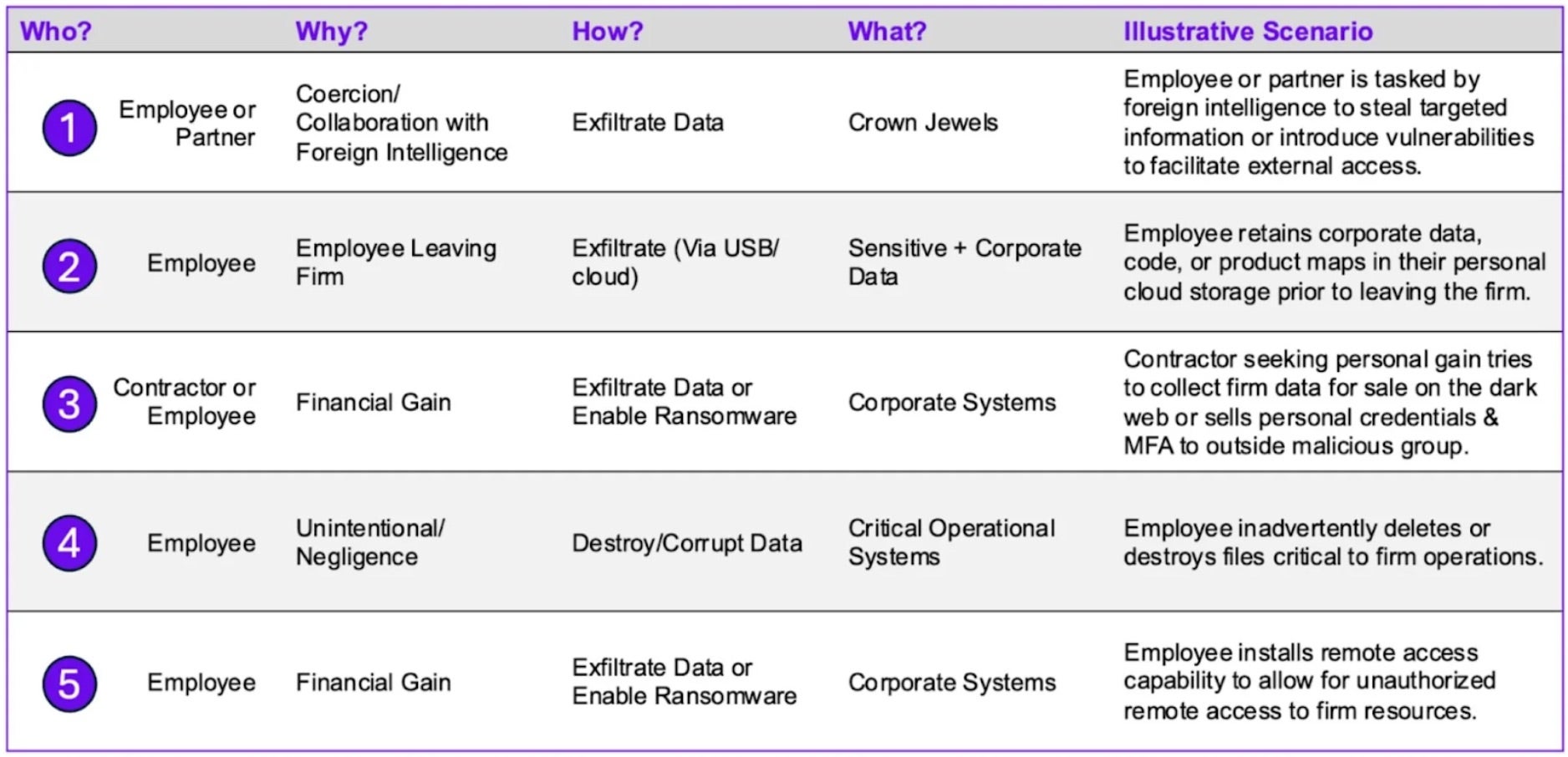 | Who? | Why? | How? | What? | Illustrative Scenario |
|---|---|---|---|---|
| 1 Employee or Partner | Coercion/ Collaboration with Foreign Intelligence | Exfiltrate Data | Crown Jewels | Employee or partner is tasked by foreign intelligence to steal targeted information or introduce vulnerabilities to facilitate external access. |
| 2 Employee | Employee Leaving Firm | Exfiltrate (Via USB/ cloud) | Sensitive + Corporate Data | Employee retains corporate data, code, or product maps in their personal cloud storage prior to leaving the firm. |
| 3 Contractor or Employee | Financial Gain | Exfiltrate Data or Enable Ransomware | Corporate Systems | Contractor seeking personal gain tries to collect firm data for sale on the dark web or sells personal credentials & MFA to outside malicious group. |
| 4 Employee | Unintentional/ Negligence | Destroy/Corrupt Data | Critical Operational Systems | Employee inadvertently deletes or destroys files critical to firm operations. |
| 5 Employee | Financial Gain | Exfiltrate Data or Enable Ransomware | Corporate Systems | Employee installs remote access capability to allow for unauthorized remote access to firm resources. |